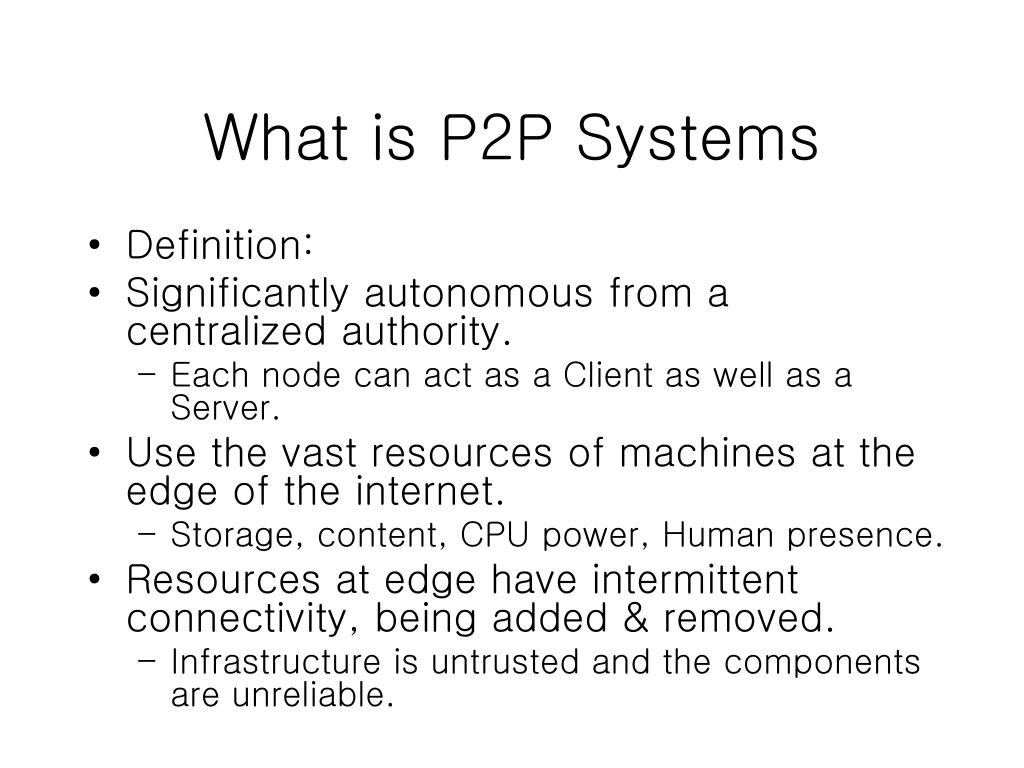 What is P2P Systems

• Definition:
• Significantly autonomous from a centralized authority.
  – Each node can act as a Client as well as a Server.
• Use the vast resources of machines at the edge of the internet.
  – Storage, content, CPU power, Human presence.
• Resources at edge have intermittent connectivity, being added & removed.
  – Infrastructure is untrusted and the components are unreliable.